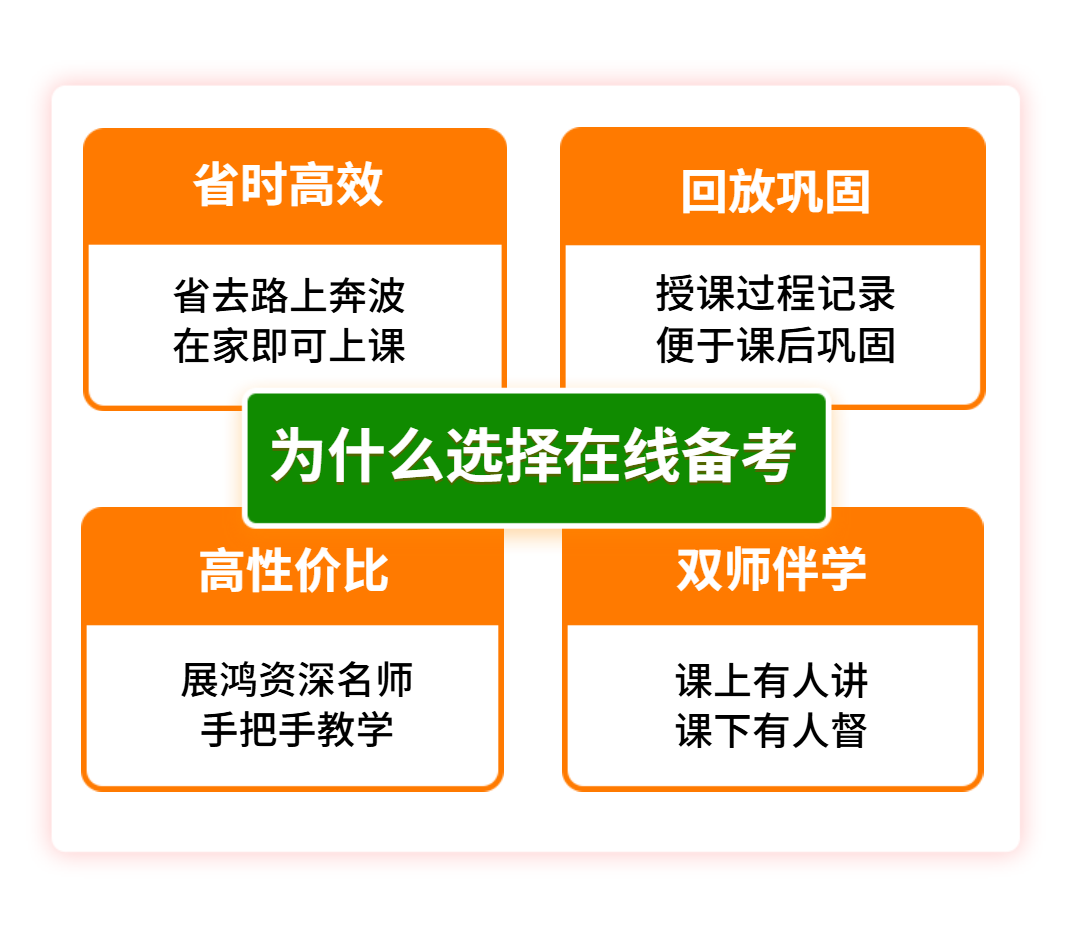 省时高效

省去路上奔波
在家即可上课

回放巩固

授课过程记录
便于课后巩固

为什么选择在线备考

高性价比

展鸿资深名师
手把手教学

双师伴学

课上有人讲
课下有人督